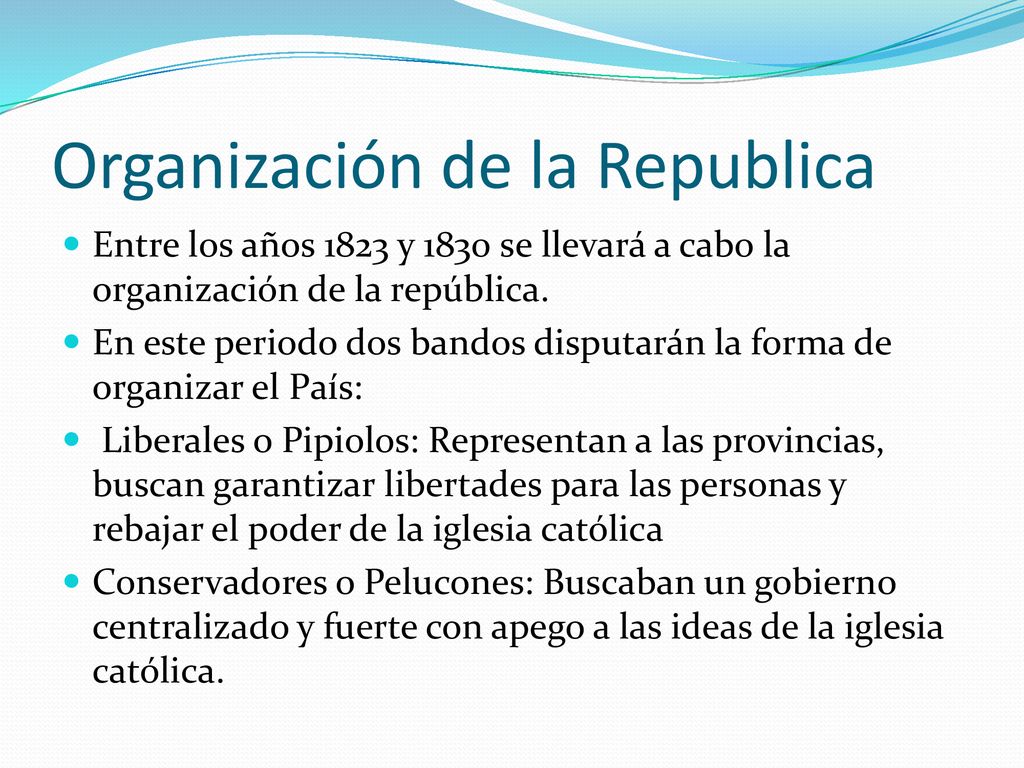 Organización de la Republica

Entre los años 1823 y 1830 se llevará a cabo la organización de la república.

En este periodo dos bandos disputarán la forma de organizar el País:

Liberales o Pipiolos: Representan a las provincias, buscan garantizar libertades para las personas y rebajar el poder de la iglesia católica

Conservadores o Pelucones: Buscaban un gobierno centralizado y fuerte con apego a las ideas de la iglesia católica.